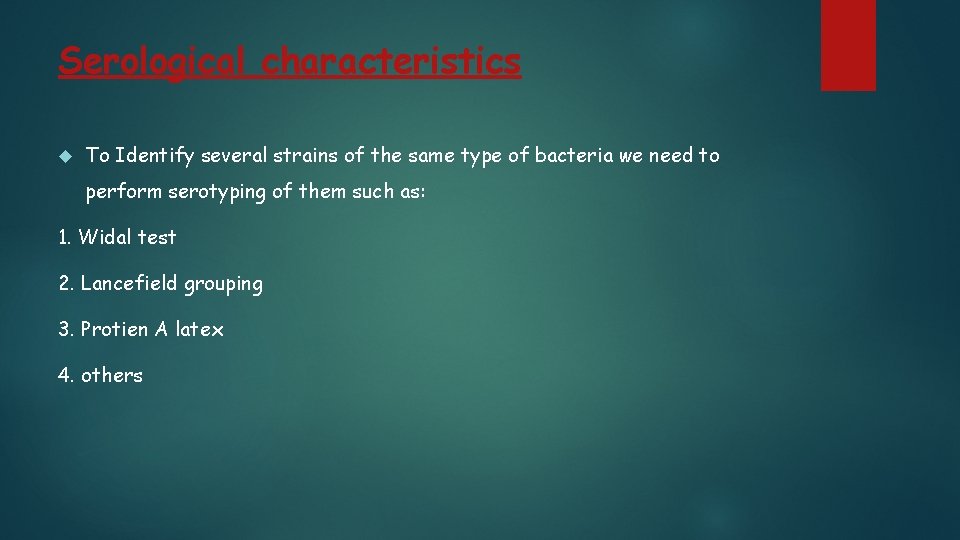 Serological characteristics

To Identify several strains of the same type of bacteria we need to perform serotyping of them such as:

1. Widal test

2. Lancefield grouping

3. Protien A latex

4. others